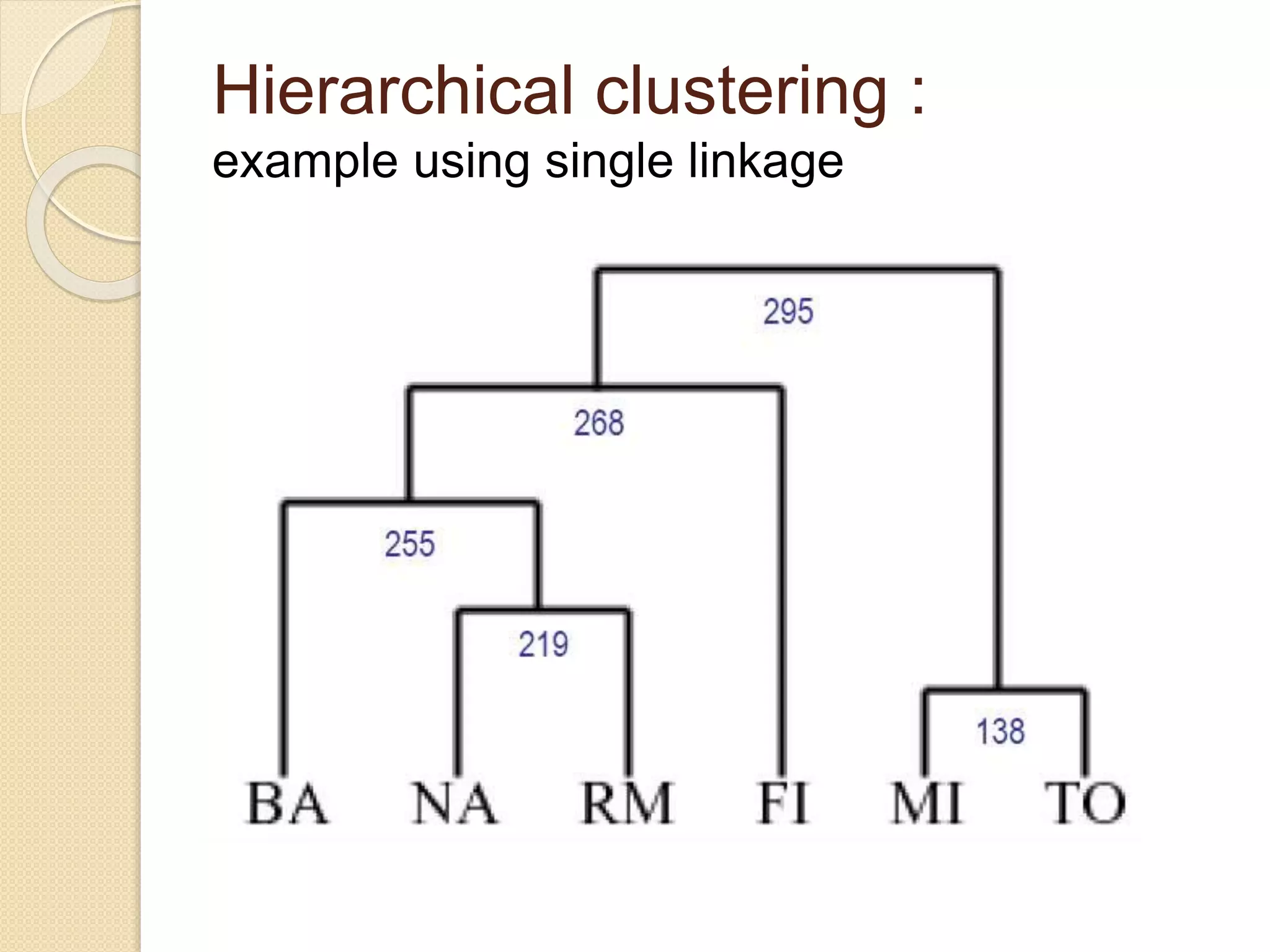 Hierarchical clustering :
example using single linkage

295
268
255
219
138
BA NA RM FI MI TO